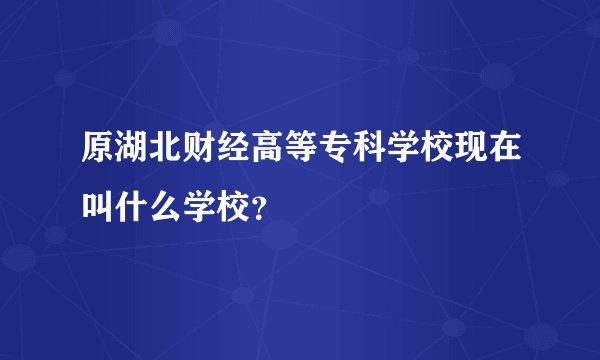 原湖北财经高等专科学校现在叫什么学校？